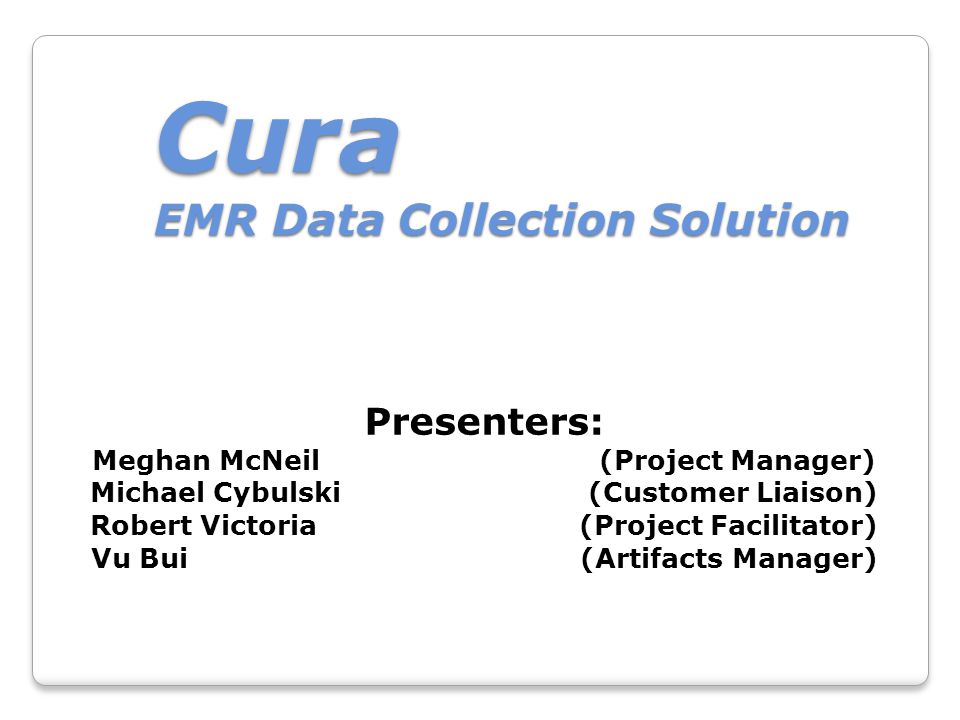 Cura
EMR Data Collection Solution

Presenters:

Meghan McNeil (Project Manager)
Michael Cybulski (Customer Liaison)
Robert Victoria (Project Facilitator)
Vu Bui (Artifacts Manager)